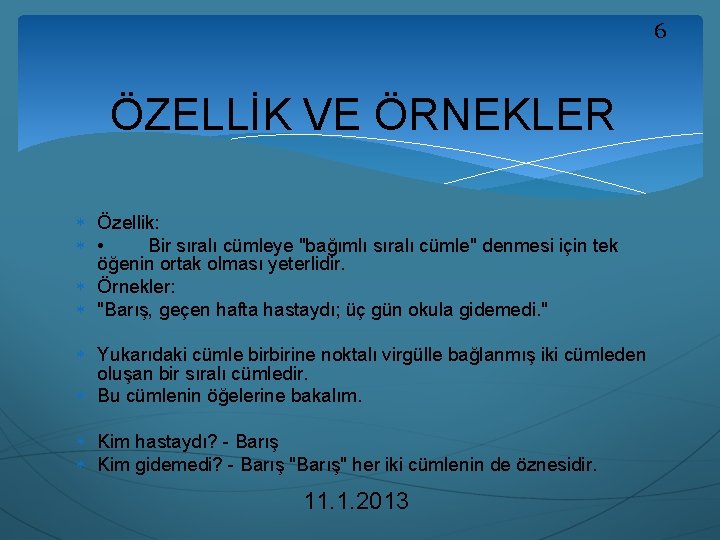 6

ÖZELLİK VE ÖRNEKLER

Özellik:

• Bir sıralı cümleye "bağımlı sıralı cümle" denmesi için tek öğenin ortak olması yeterlidir.

Örnekler:

"Barış, geçen hafta hastaydı; üç gün okula gidemedi."

Yukarıdaki cümle birbirine noktalı virgülle bağlanmış iki cümleden oluşan bir sıralı cümledir.

Bu cümlenin öğelerine bakalım.

Kim hastaydı? - Barış

Kim gidemedi? - Barış "Barış" her iki cümlenin de öznesidir.

11.1.2013